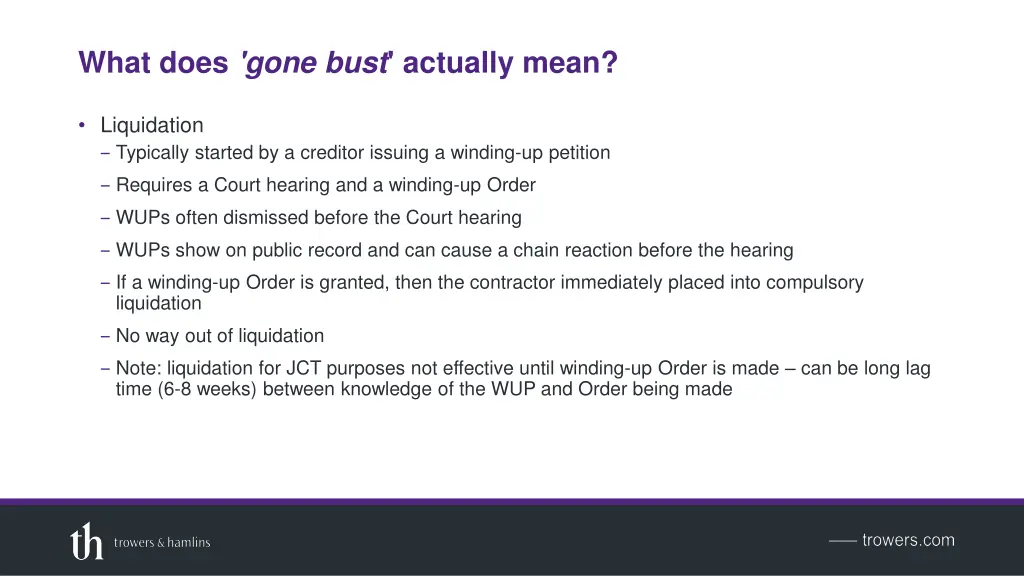 What does 'gone bust' actually mean?

• Liquidation
– Typically started by a creditor issuing a winding-up petition
– Requires a Court hearing and a winding-up Order
– WUPs often dismissed before the Court hearing
– WUPs show on public record and can cause a chain reaction before the hearing
– If a winding-up Order is granted, then the contractor immediately placed into compulsory liquidation
– No way out of liquidation
– Note: liquidation for JCT purposes not effective until winding-up Order is made – can be long lag time (6-8 weeks) between knowledge of the WUP and Order being made

th trowers & hamlins

trowers.com